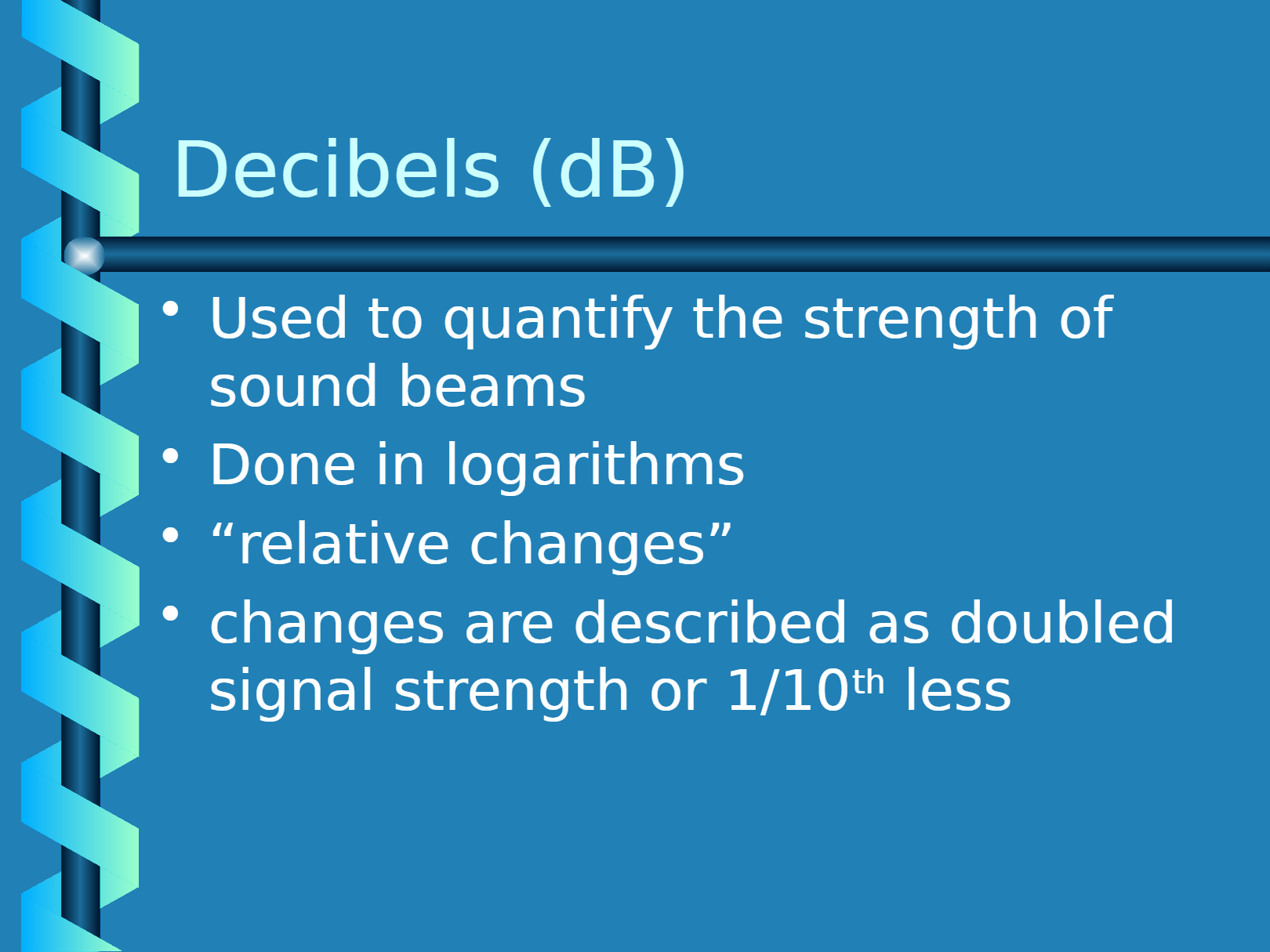 Decibels (dB)

• Used to quantify the strength of sound beams
• Done in logarithms
• "relative changes"
• changes are described as doubled signal strength or 1/10th less